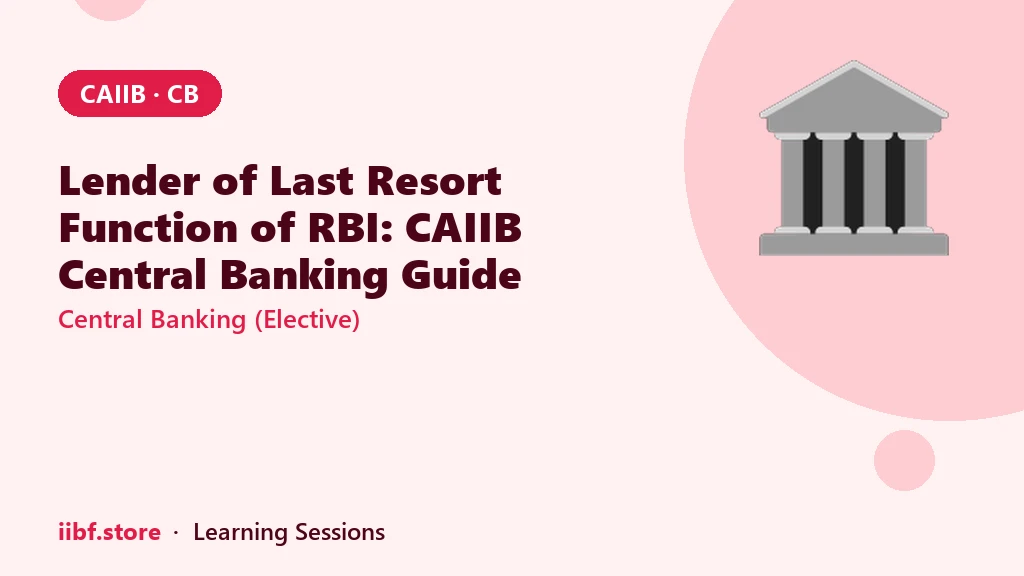 CAIIB · CB

Lender of Last Resort Function of RBI: CAIIB Central Banking Guide

Central Banking (Elective)

iibf.store · Learning Sessions